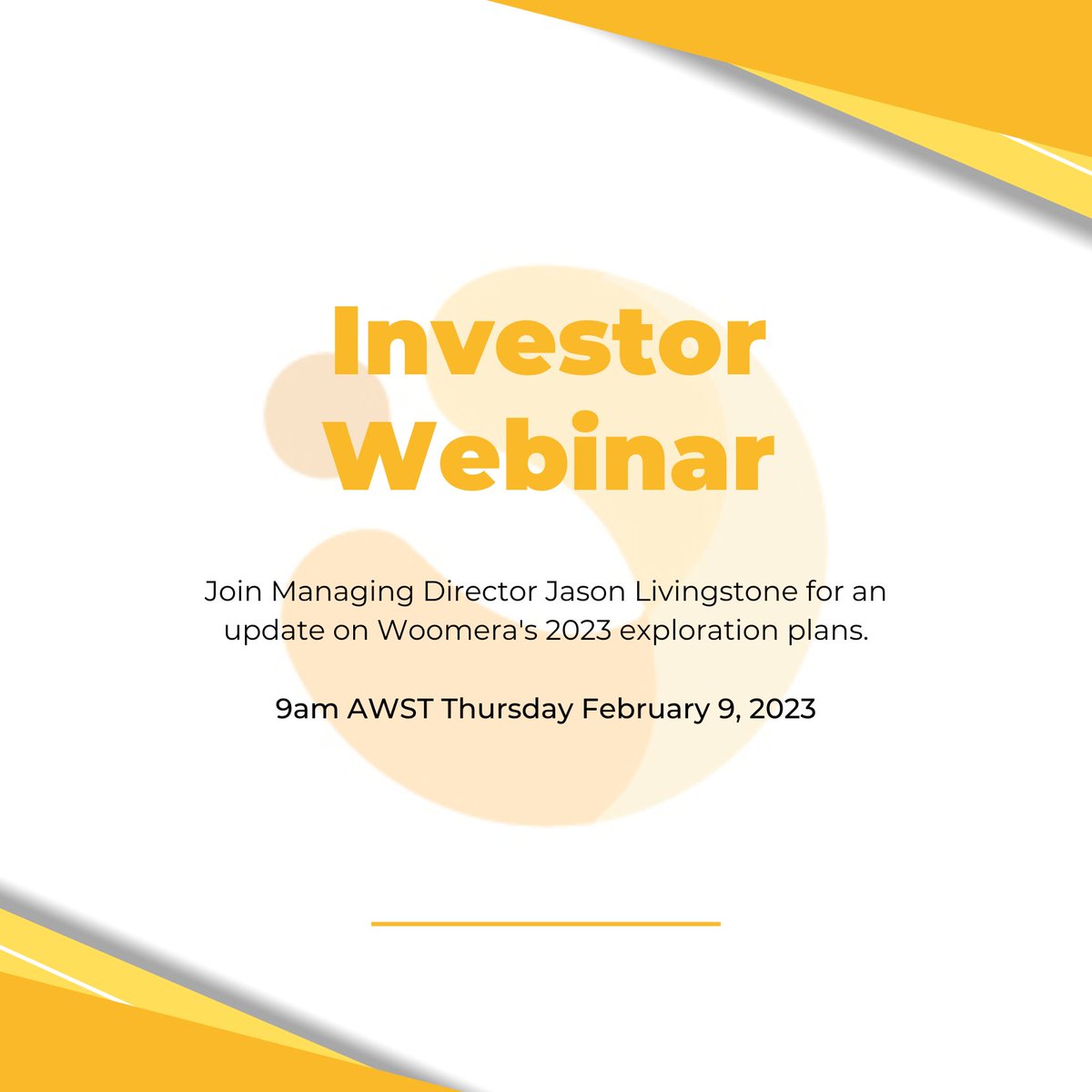 Investor Webinar

Join Managing Director Jason Livingstone for an update on Woomera's 2023 exploration plans.

9am AWST Thursday February 9, 2023